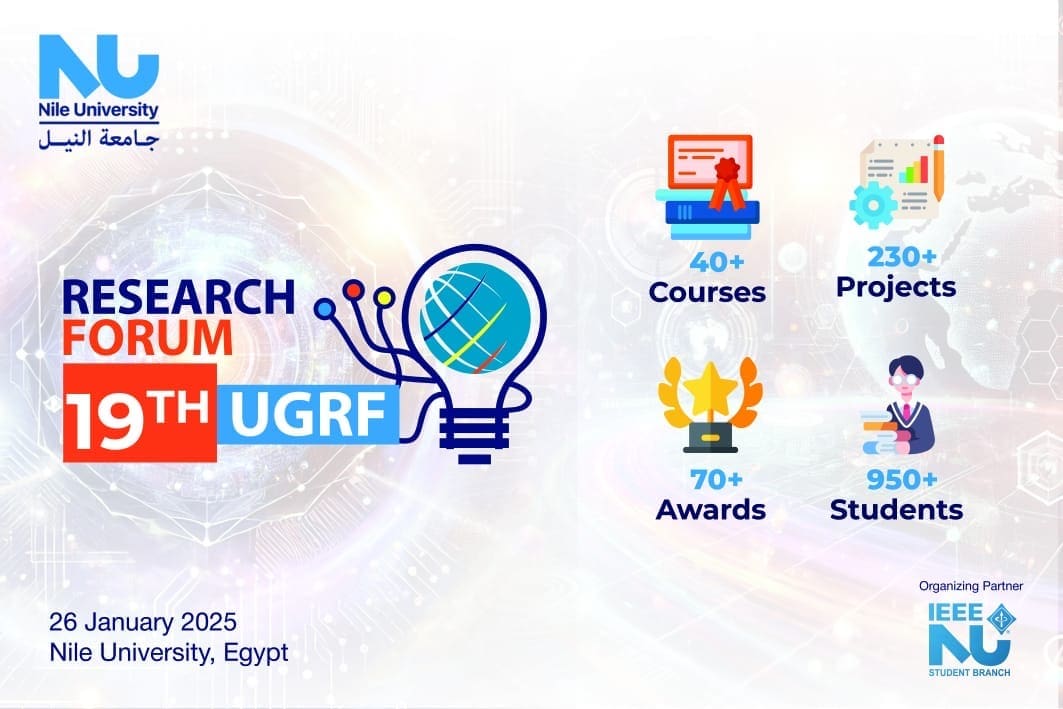 NU
Nile University
جامعة النيل

RESEARCH
FORUM
19TH UGRF

40+
Courses

230+
Projects

70+
Awards

950+
Students

26 January 2025
Nile University, Egypt

Organizing Partner
IEEE
NU
STUDENT BRANCH